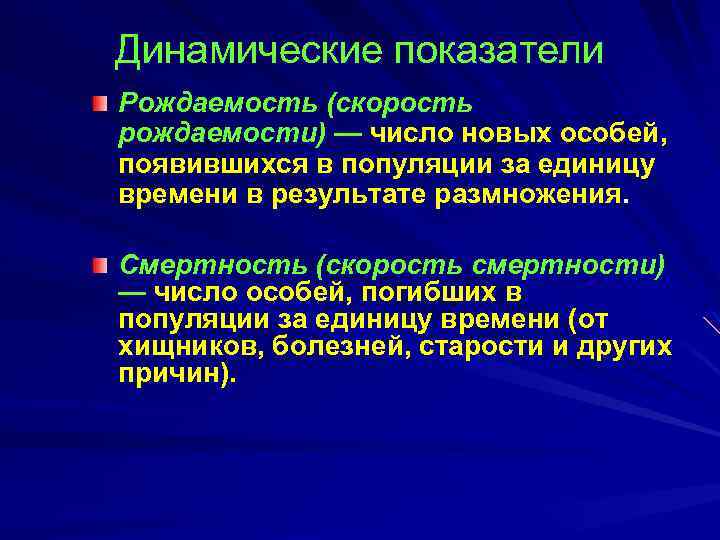 Динамические показатели

Рождаемость (скорость рождаемости) — число новых особей, появившихся в популяции за единицу времени в результате размножения.

Смертность (скорость смертности) — число особей, погибших в популяции за единицу времени (от хищников, болезней, старости и других причин).